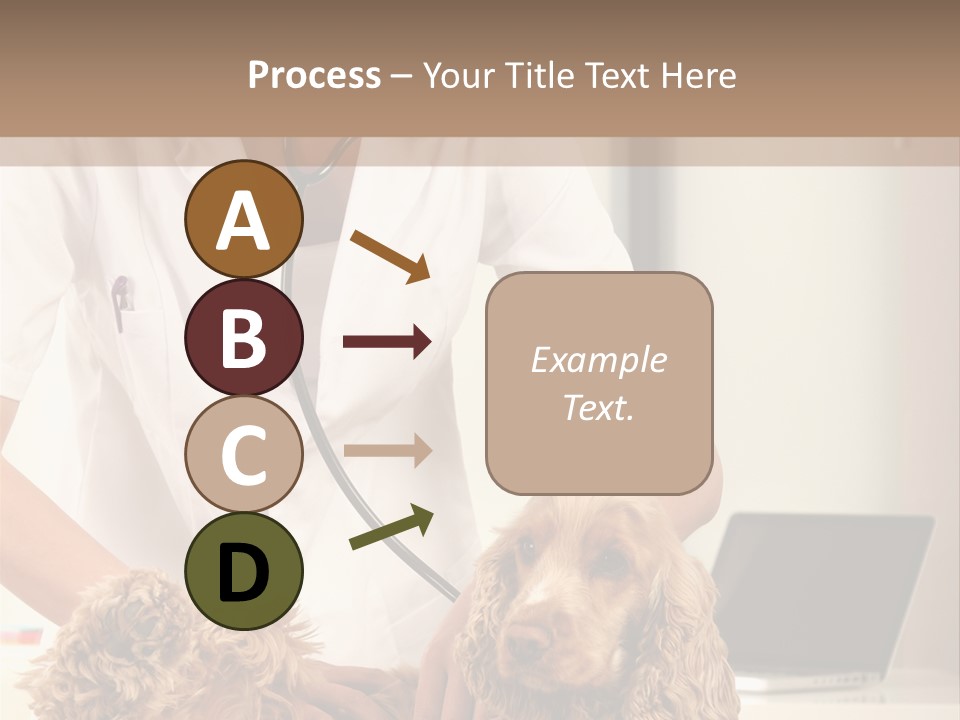 Process – Your Title Text Here

A

B

C

D

Example Text.